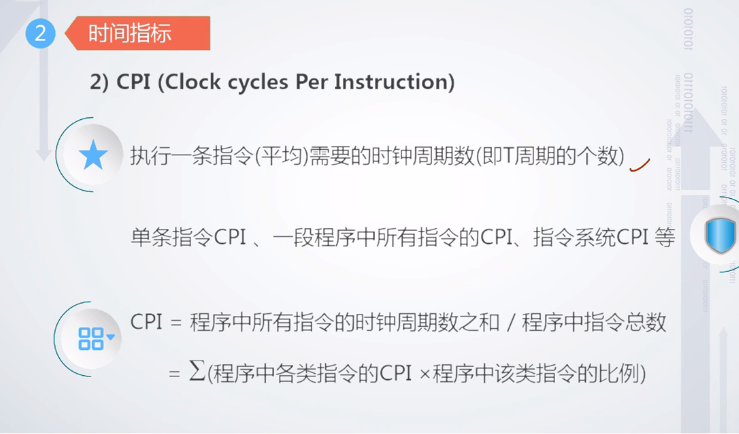 2 时间指标

2) CPI (Clock cycles Per Instruction)

执行一条指令(平均)需要的时钟周期数(即T周期的个数)

单条指令CPI 、一段程序中所有指令的CPI、指令系统CPI 等

CPI = 程序中所有指令的时钟周期数之和 / 程序中指令总数

= $\Sigma$(程序中各类指令的CPI ×程序中该类指令的比例)